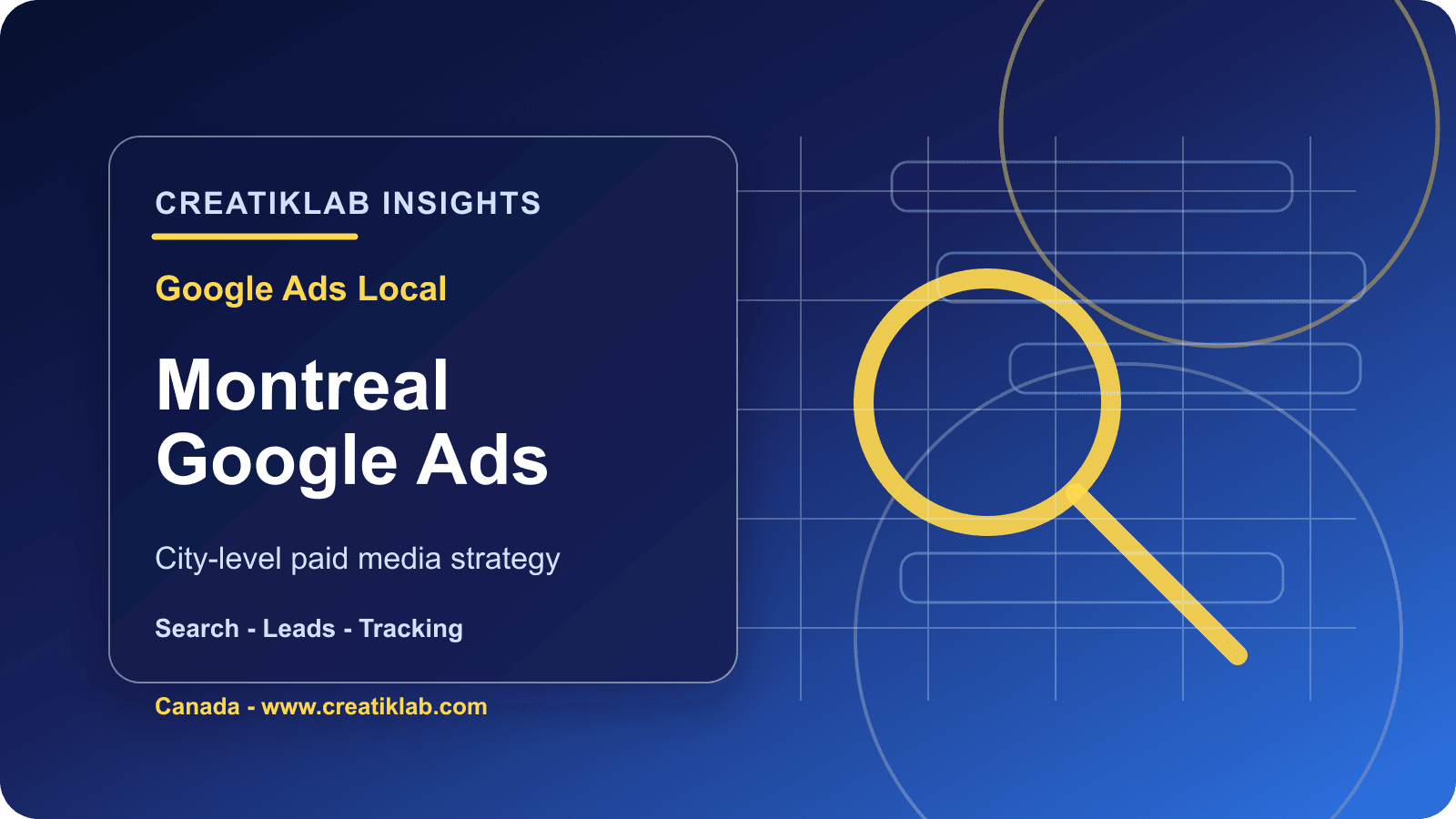 CREATIKLAB INSIGHTS

Google Ads Local

Montreal Google Ads

City-level paid media strategy

Search - Leads - Tracking

Canada - www.creatiklab.com